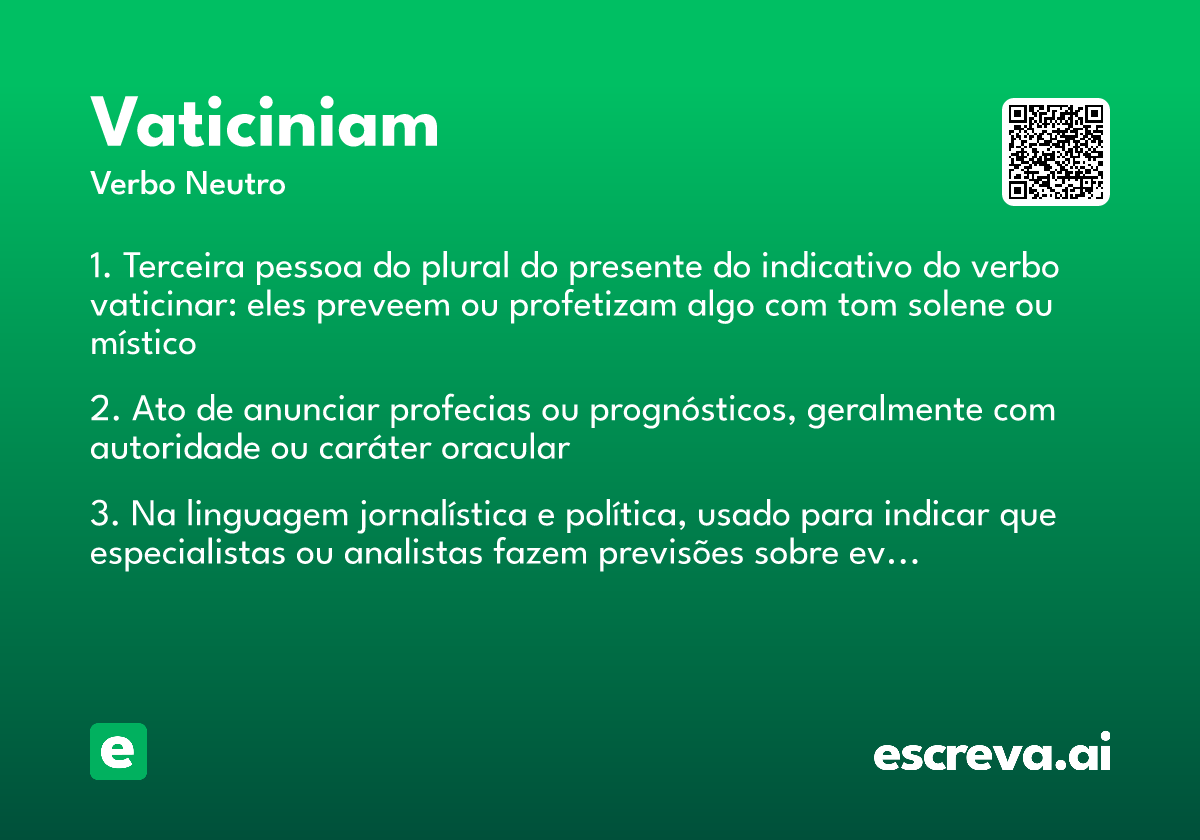 Vaticiniam
Verbo Neutro

1. Terceira pessoa do plural do presente do indicativo do verbo vaticinar: eles preveem ou profetizam algo com tom solene ou místico

2. Ato de anunciar profecias ou prognósticos, geralmente com autoridade ou caráter oracular

3. Na linguagem jornalística e política, usado para indicar que especialistas ou analistas fazem previsões sobre ev…

e

escreva.ai